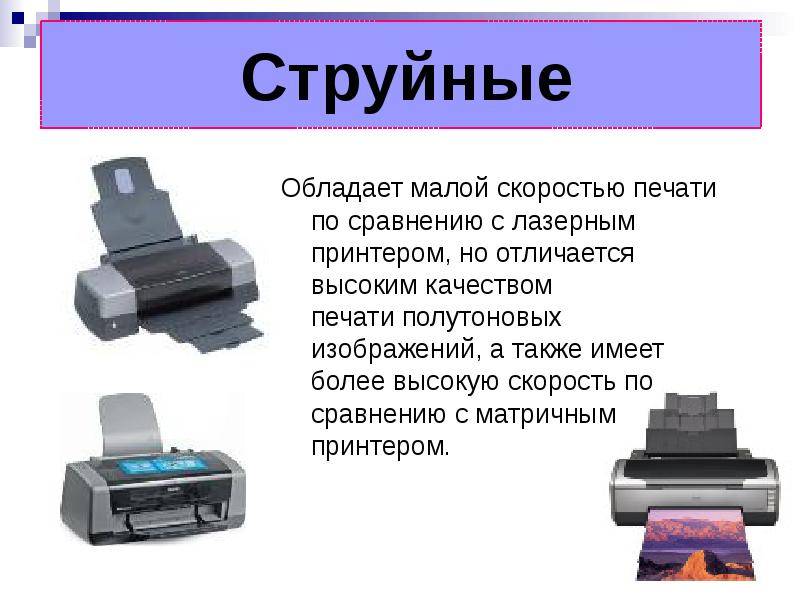 Струйные

Обладает малой скоростью печати по сравнению с лазерным принтером, но отличается высоким качеством печати полутоновых изображений, а также имеет более высокую скорость по сравнению с матричным принтером.